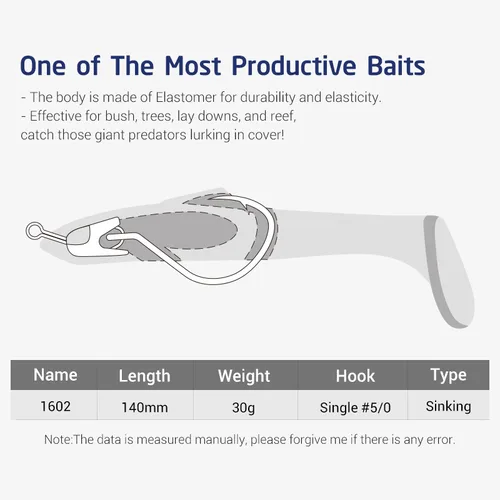 One of The Most Productive Baits

- The body is made of Elastomer for durability and elasticity.
- Effective for bush, trees, lay downs, and reef, catch those giant predators lurking in cover!

| Name | Length | Weight | Hook | Type |
|---|---|---|---|---|
| 1602 | 140mm | 30g | Single #5/0 | Sinking |

Note:The data is measured manually, please forgive me if there is any error.